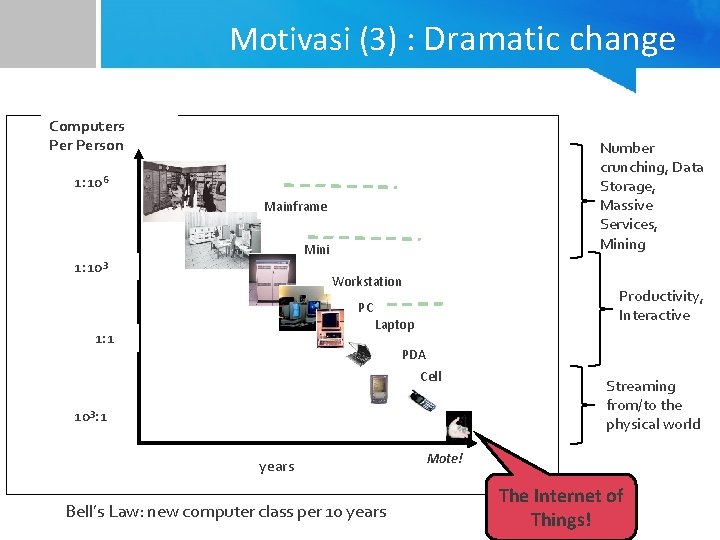 Motivasi (3) : Dramatic change

Computers Per Person

$1:10^6$

$1:10^3$

1:1

$10^3:1$

Mainframe

Mini

Workstation

PC

Laptop

PDA

Cell

Mote!

years

Number crunching, Data Storage, Massive Services, Mining

Productivity, Interactive

Streaming from/to the physical world

The Internet of Things!

Bell's Law: new computer class per 10 years